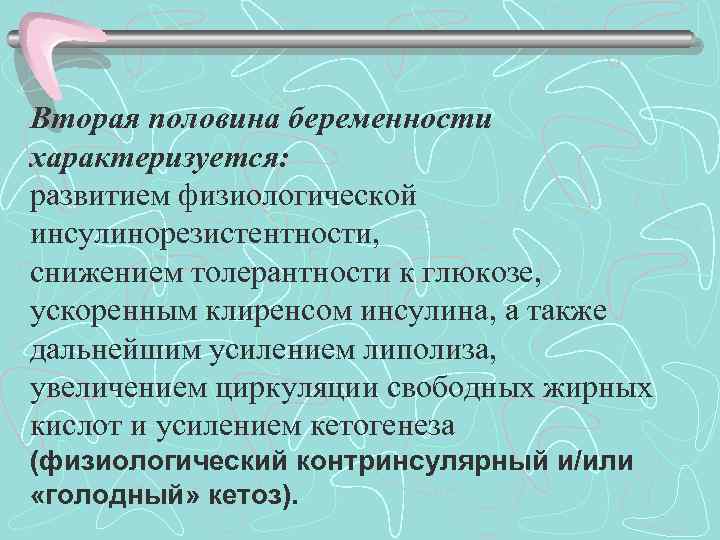 Вторая половина беременности характеризуется:
развитием физиологической инсулинорезистентности,
снижением толерантности к глюкозе,
ускоренным клиренсом инсулина, а также
дальнейшим усилением липолиза,
увеличением циркуляции свободных жирных кислот и усилением кетогенеза
(физиологический контринсулярный и/или «голодный» кетоз).